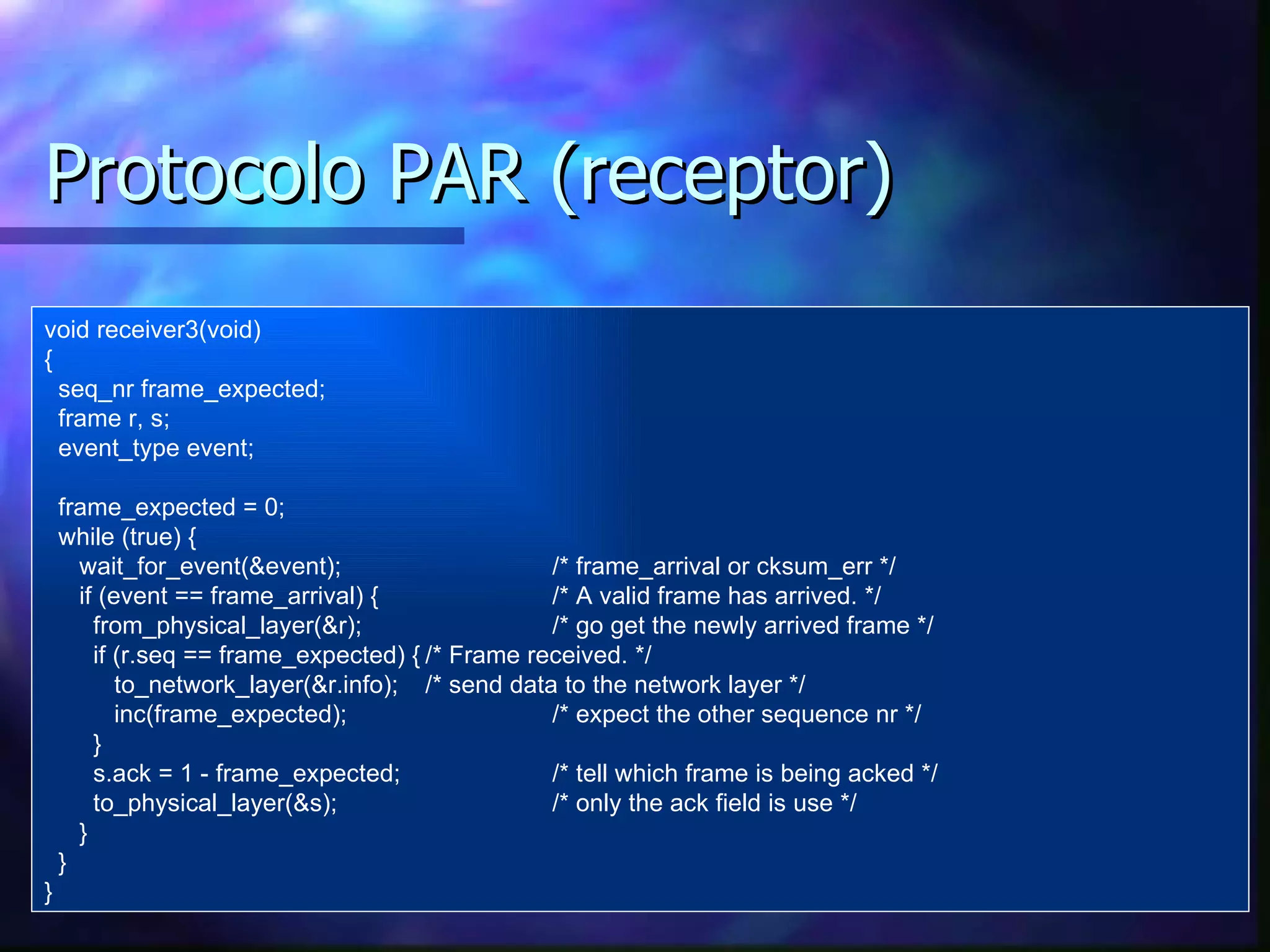 Protocolo PAR (receptor)

void receiver3(void)
{
  seq_nr frame_expected;
  frame r, s;
  event_type event;

  frame_expected = 0;
  while (true) {
    wait_for_event(&event);                /* frame_arrival or cksum_err */
    if (event == frame_arrival) {          /* A valid frame has arrived. */
      from_physical_layer(&r);             /* go get the newly arrived frame */
      if (r.seq == frame_expected) { /* Frame received. */
        to_network_layer(&r.info);    /* send data to the network layer */
        inc(frame_expected);                /* expect the other sequence nr */
      }
      s.ack = 1 - frame_expected;          /* tell which frame is being acked */
      to_physical_layer(&s);               /* only the ack field is use */
    }
  }
}